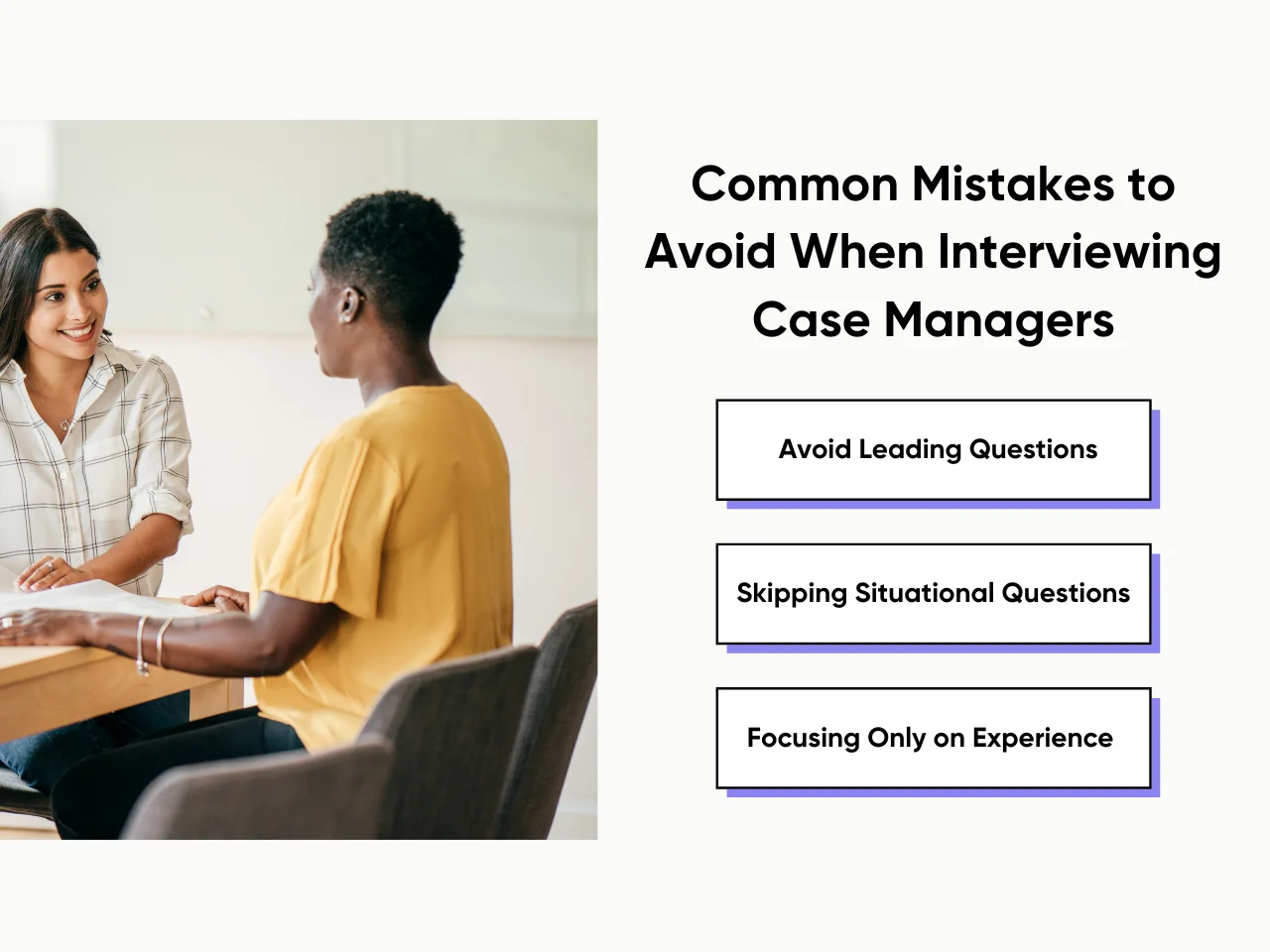 Common Mistakes to Avoid When Interviewing Case Managers

Avoid Leading Questions

Skipping Situational Questions

Focusing Only on Experience